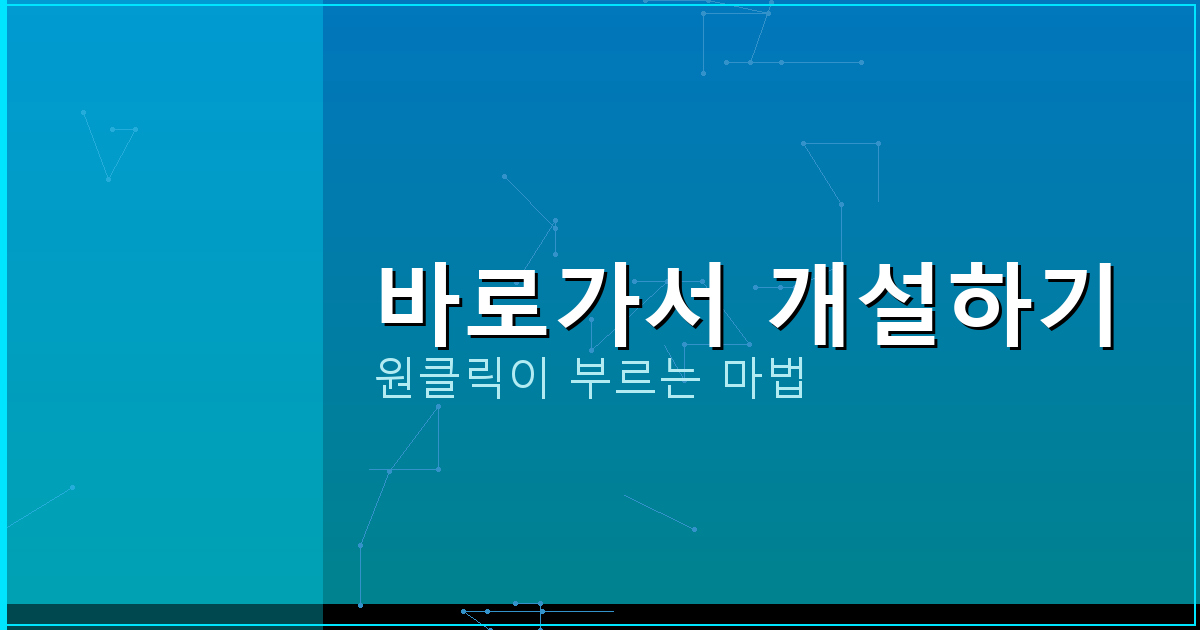 바로가서 개설하기

원클릭이 부르는 마법